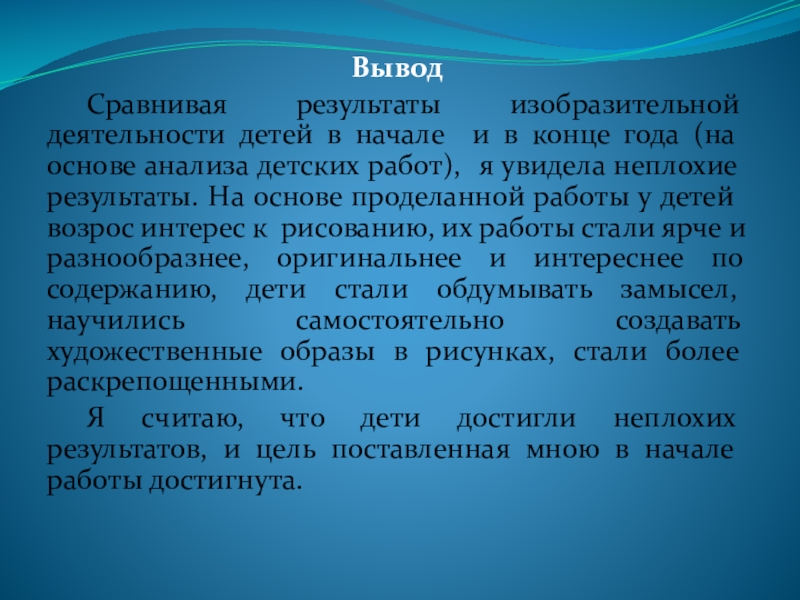 Вывод

Сравнивая результаты изобразительной деятельности детей в начале и в конце года (на основе анализа детских работ), я увидела неплохие результаты. На основе проделанной работы у детей возрос интерес к рисованию, их работы стали ярче и разнообразнее, оригинальнее и интереснее по содержанию, дети стали обдумывать замысел, научились самостоятельно создавать художественные образы в рисунках, стали более раскрепощенными.

Я считаю, что дети достигли неплохих результатов, и цель поставленная мною в начале работы достигнута.